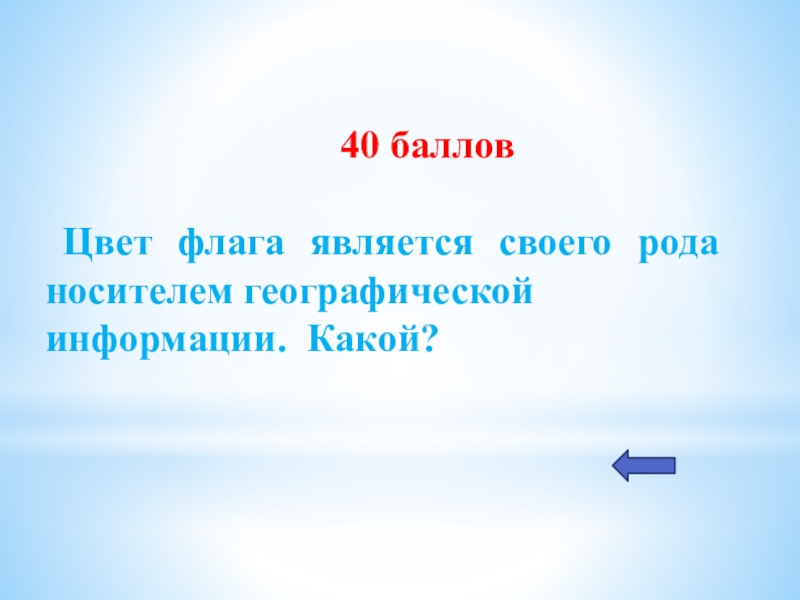 40 баллов

Цвет флага является своего рода носителем географической информации. Какой?